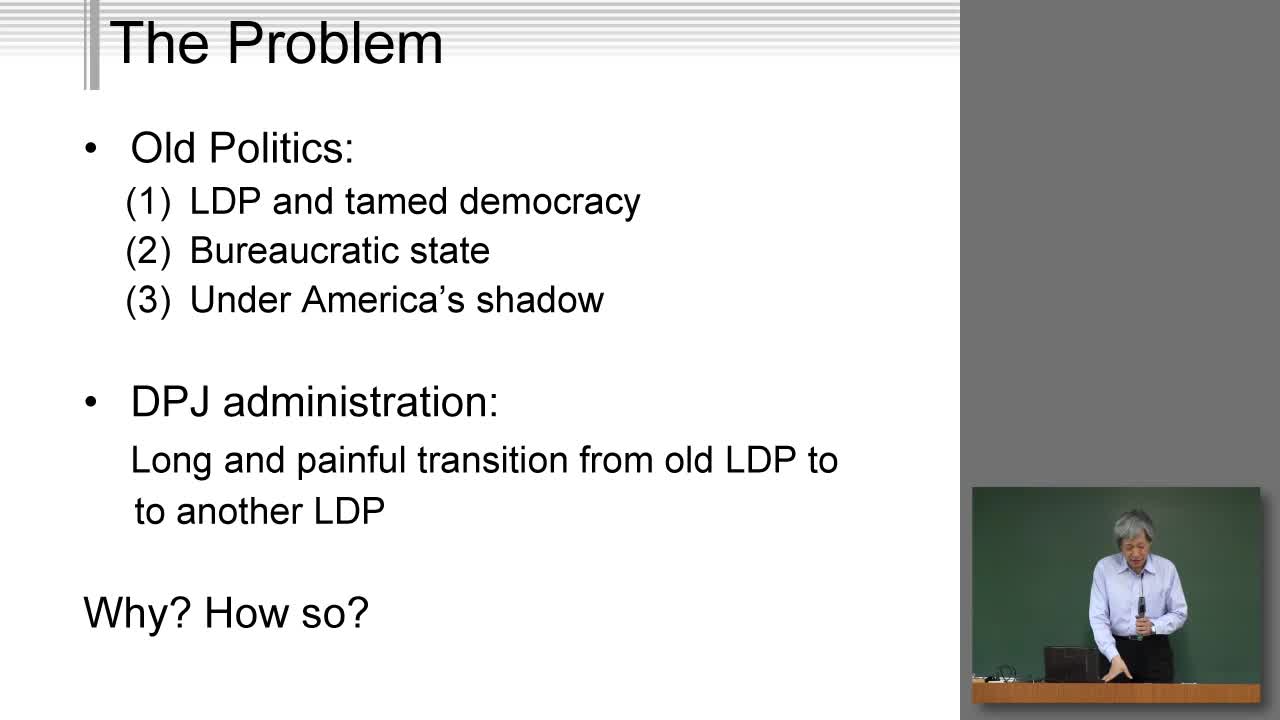 The Problem

• Old Politics:
(1) LDP and tamed democracy
(2) Bureaucratic state
(3) Under America's shadow

• DPJ administration:
Long and painful transition from old LDP to to another LDP

Why? How so?